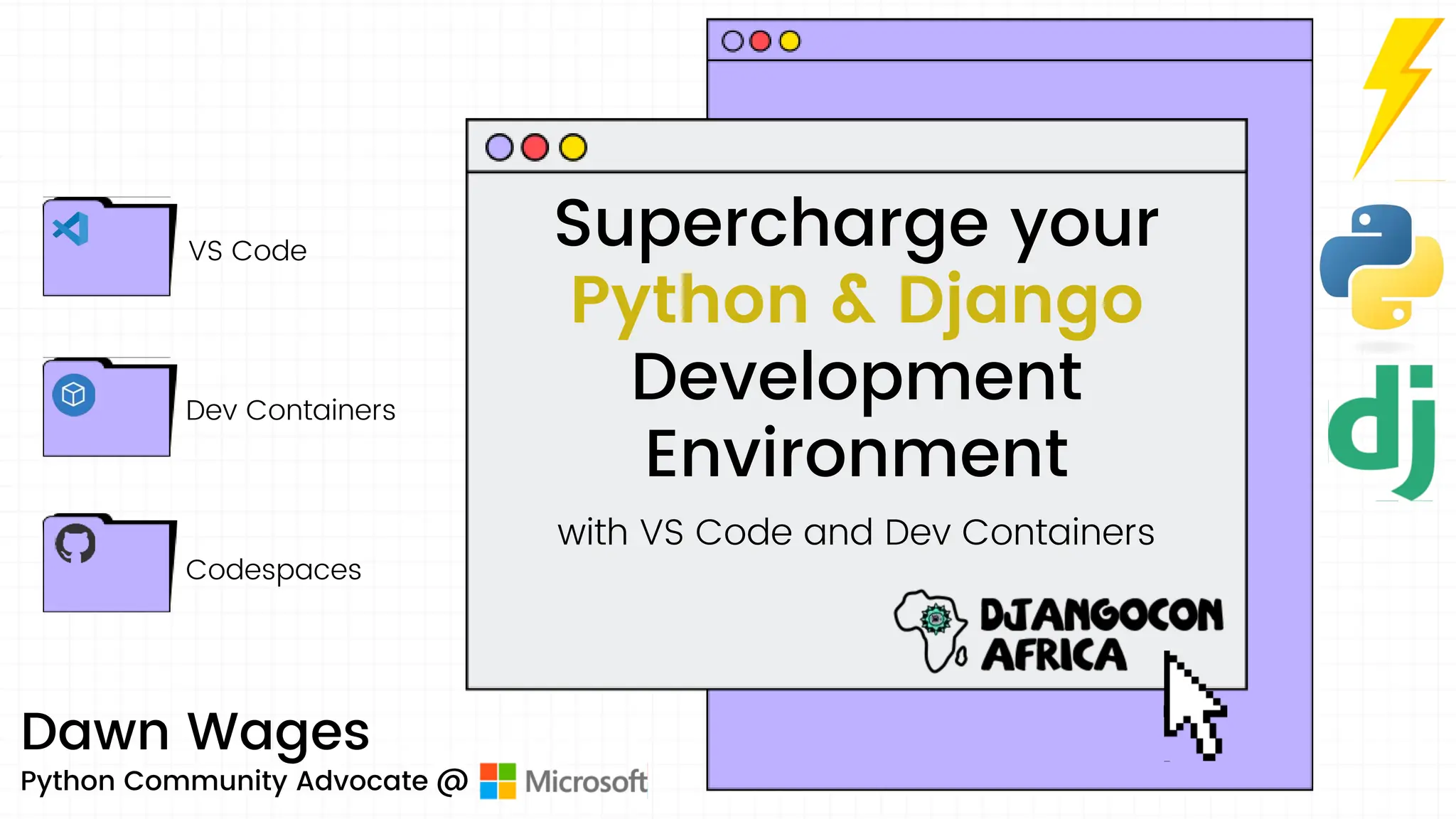 VS Code

Dev Containers

Codespaces

Supercharge your Python & Django Development Environment

with VS Code and Dev Containers

DJANGOCON AFRICA

dj

Dawn Wages

Python Community Advocate @ Microsoft